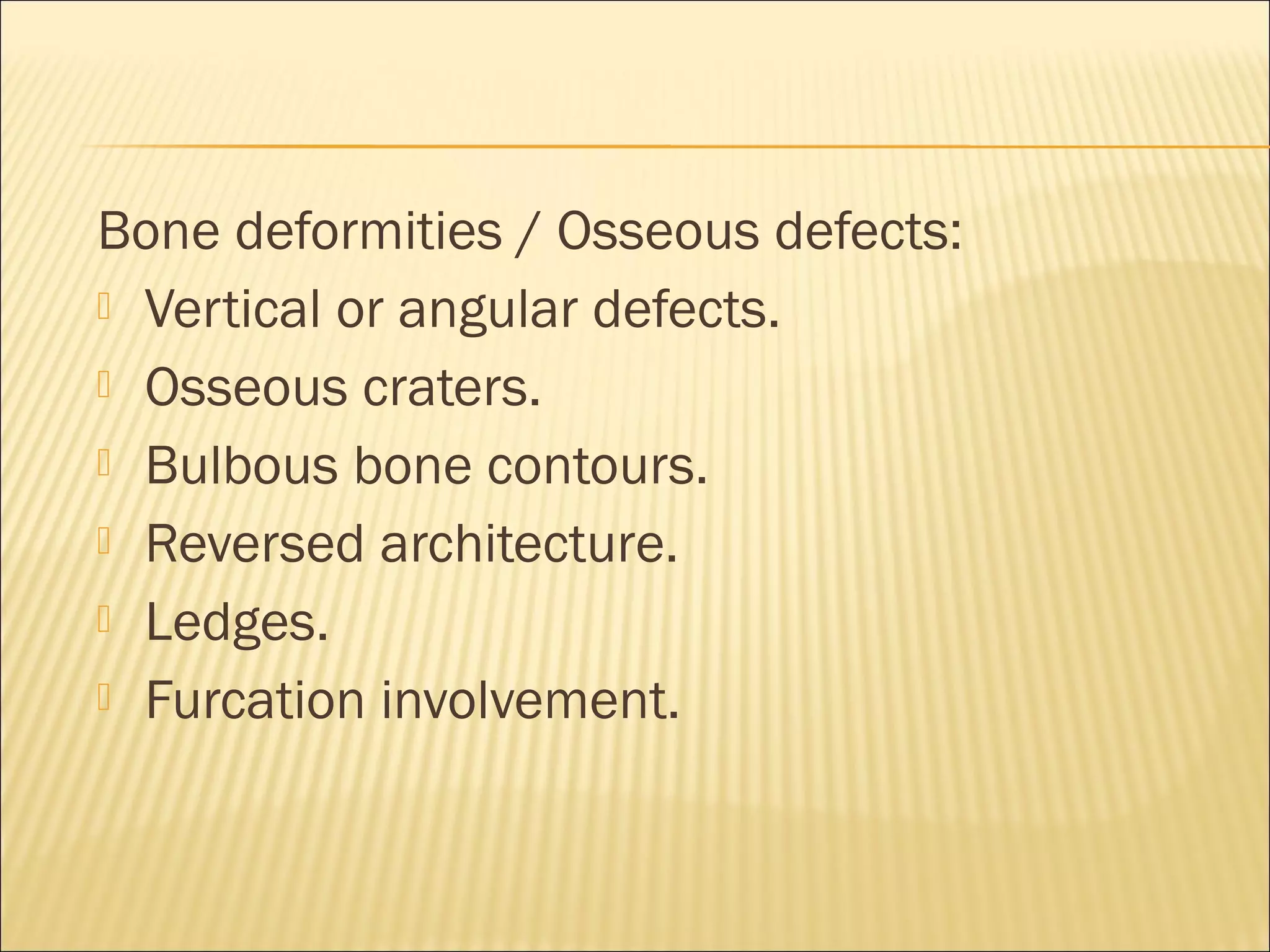 Bone deformities / Osseous defects:

- Vertical or angular defects.
- Osseous craters.
- Bulbous bone contours.
- Reversed architecture.
- Ledges.
- Furcation involvement.